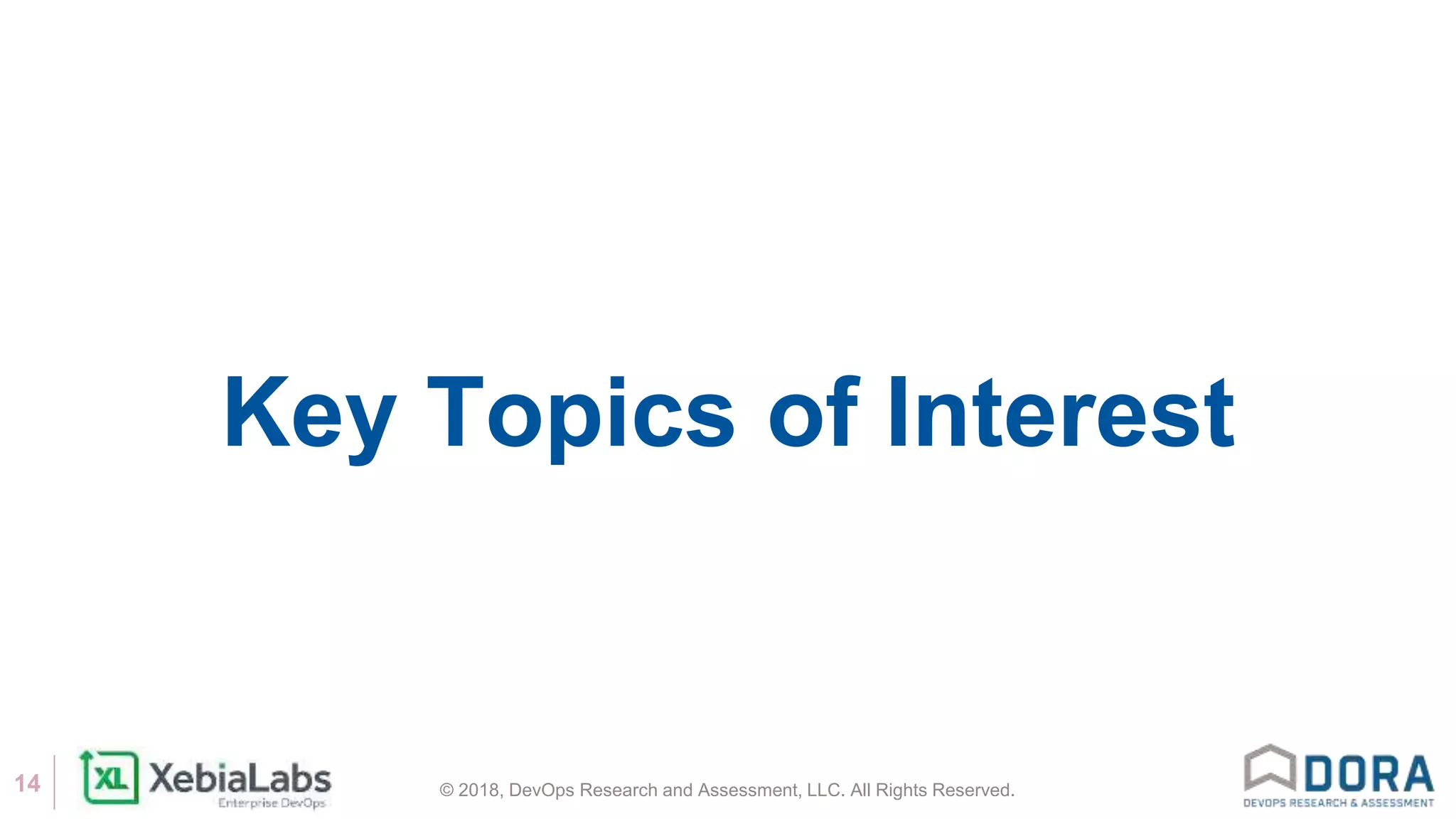 Key Topics of Interest

14

XL XebiaLabs
Enterprise DevOps

© 2018, DevOps Research and Assessment, LLC. All Rights Reserved.

DORA
DEVOPS RESEARCH & ASSESSMENT